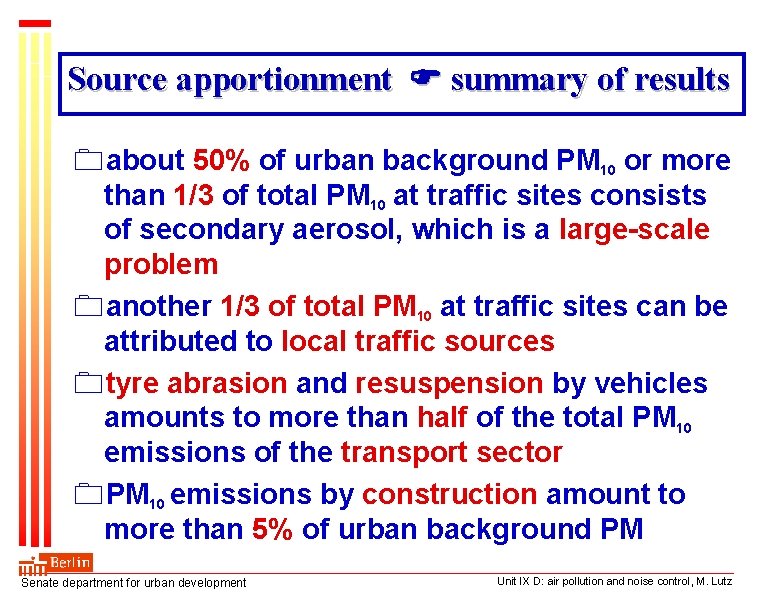 Source apportionment ☛ summary of results

about 50% of urban background $PM_{10}$ or more than 1/3 of total $PM_{10}$ at traffic sites consists of secondary aerosol, which is a large-scale problem

another 1/3 of total $PM_{10}$ at traffic sites can be attributed to local traffic sources

tyre abrasion and resuspension by vehicles amounts to more than half of the total $PM_{10}$ emissions of the transport sector

$PM_{10}$ emissions by construction amount to more than 5% of urban background PM

Berlin

Senate department for urban development

Unit IX D: air pollution and noise control, M. Lutz